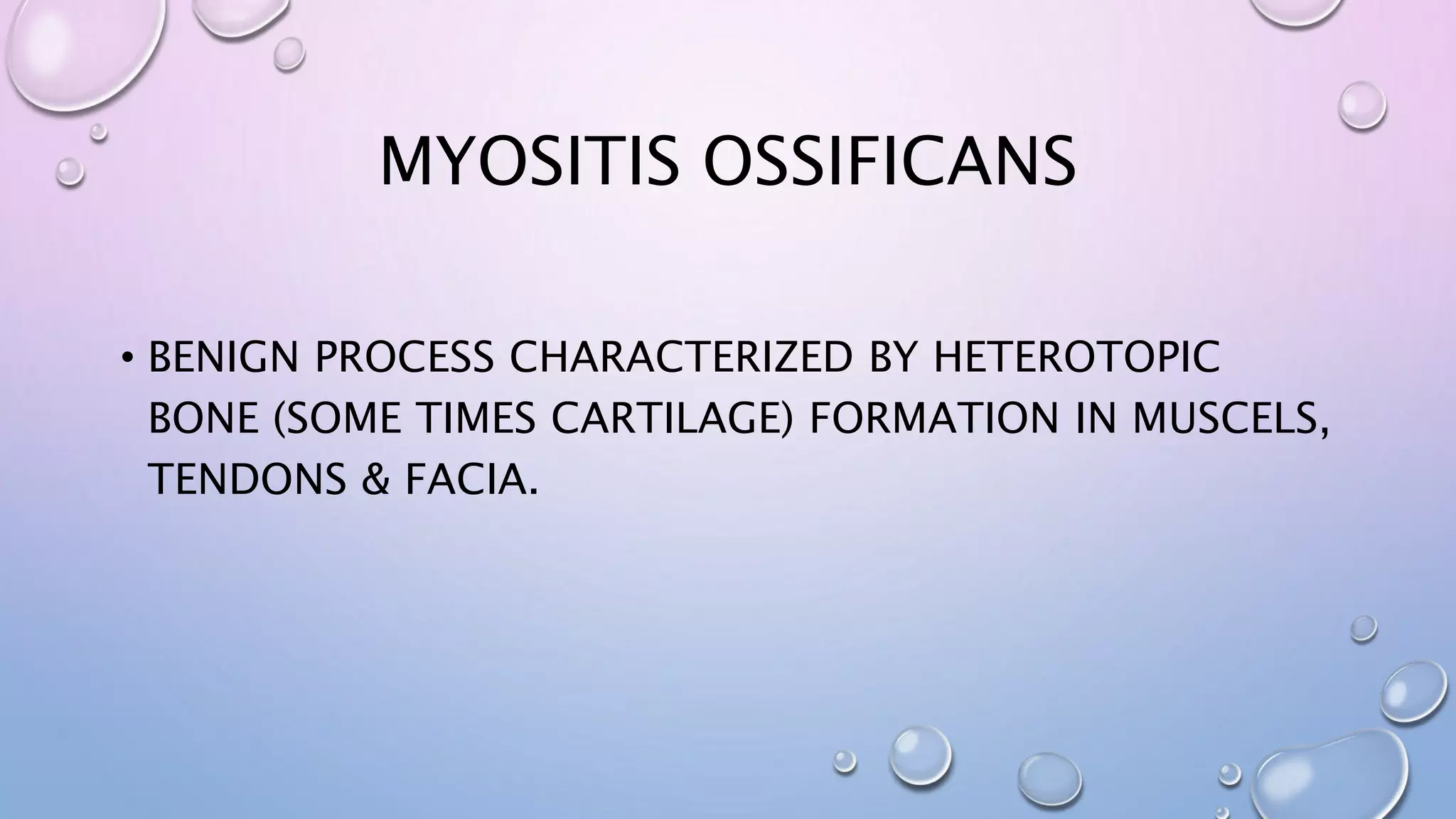 MYOSITIS OSSIFICANS

• BENIGN PROCESS CHARACTERIZED BY HETEROTOPIC BONE (SOME TIMES CARTILAGE) FORMATION IN MUSCELS, TENDONS & FACIA.